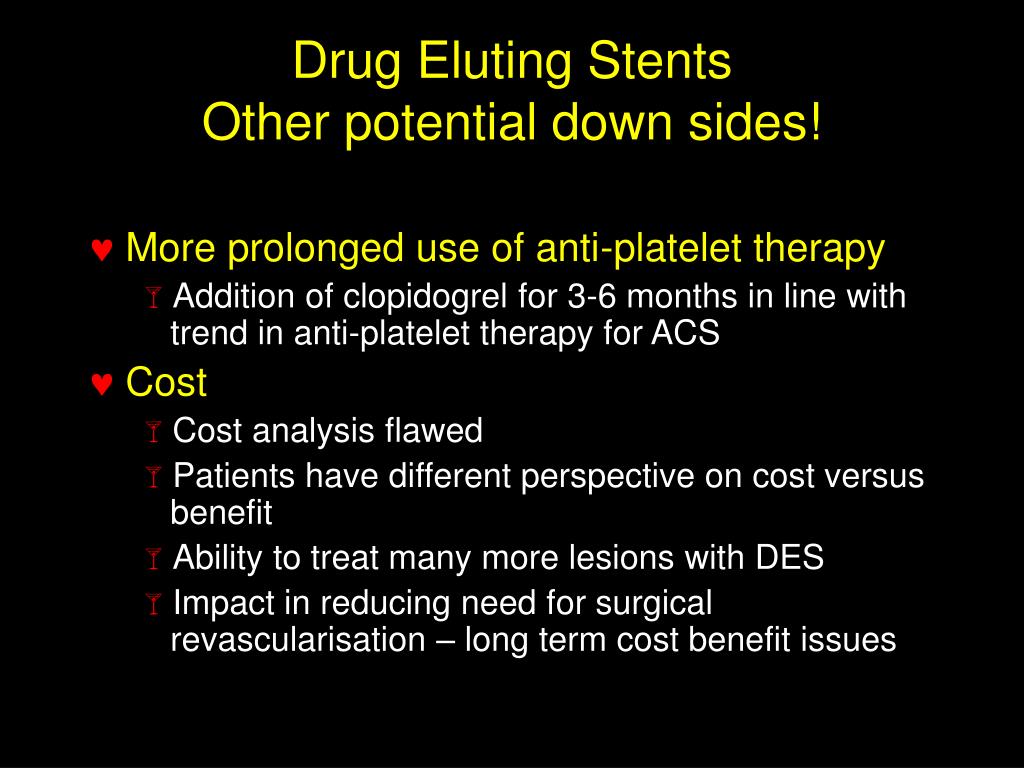 Drug Eluting Stents
Other potential down sides!

♥ More prolonged use of anti-platelet therapy
Addition of clopidogrel for 3-6 months in line with trend in anti-platelet therapy for ACS

♥ Cost
Cost analysis flawed
Patients have different perspective on cost versus benefit
Ability to treat many more lesions with DES
Impact in reducing need for surgical revascularisation – long term cost benefit issues